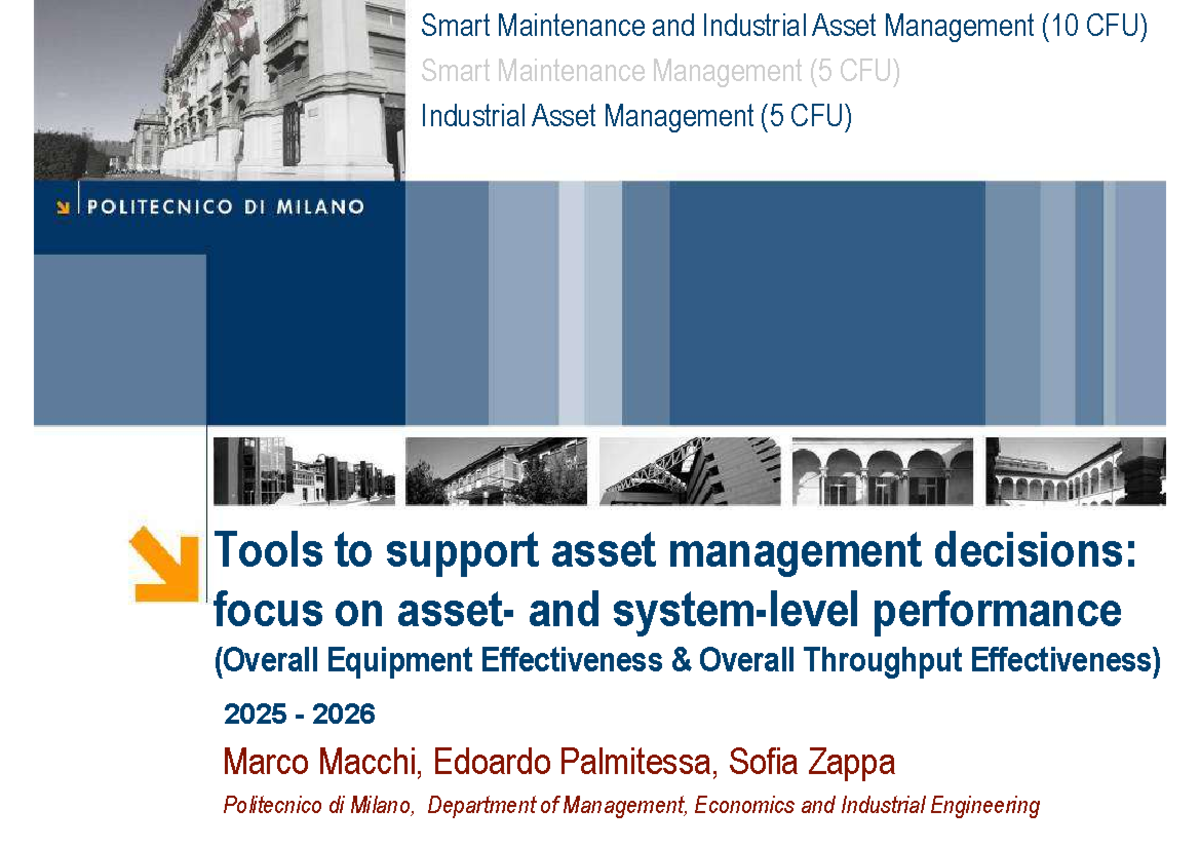 Smart Maintenance and Industrial Asset Management (10 CFU)
Smart Maintenance Management (5 CFU)
Industrial Asset Management (5 CFU)

POLITECNICO DI MILANO

Tools to support asset management decisions: focus on asset- and system-level performance
(Overall Equipment Effectiveness & Overall Throughput Effectiveness)

2025 - 2026

Marco Macchi, Edoardo Palmitessa, Sofia Zappa

Politecnico di Milano, Department of Management, Economics and Industrial Engineering